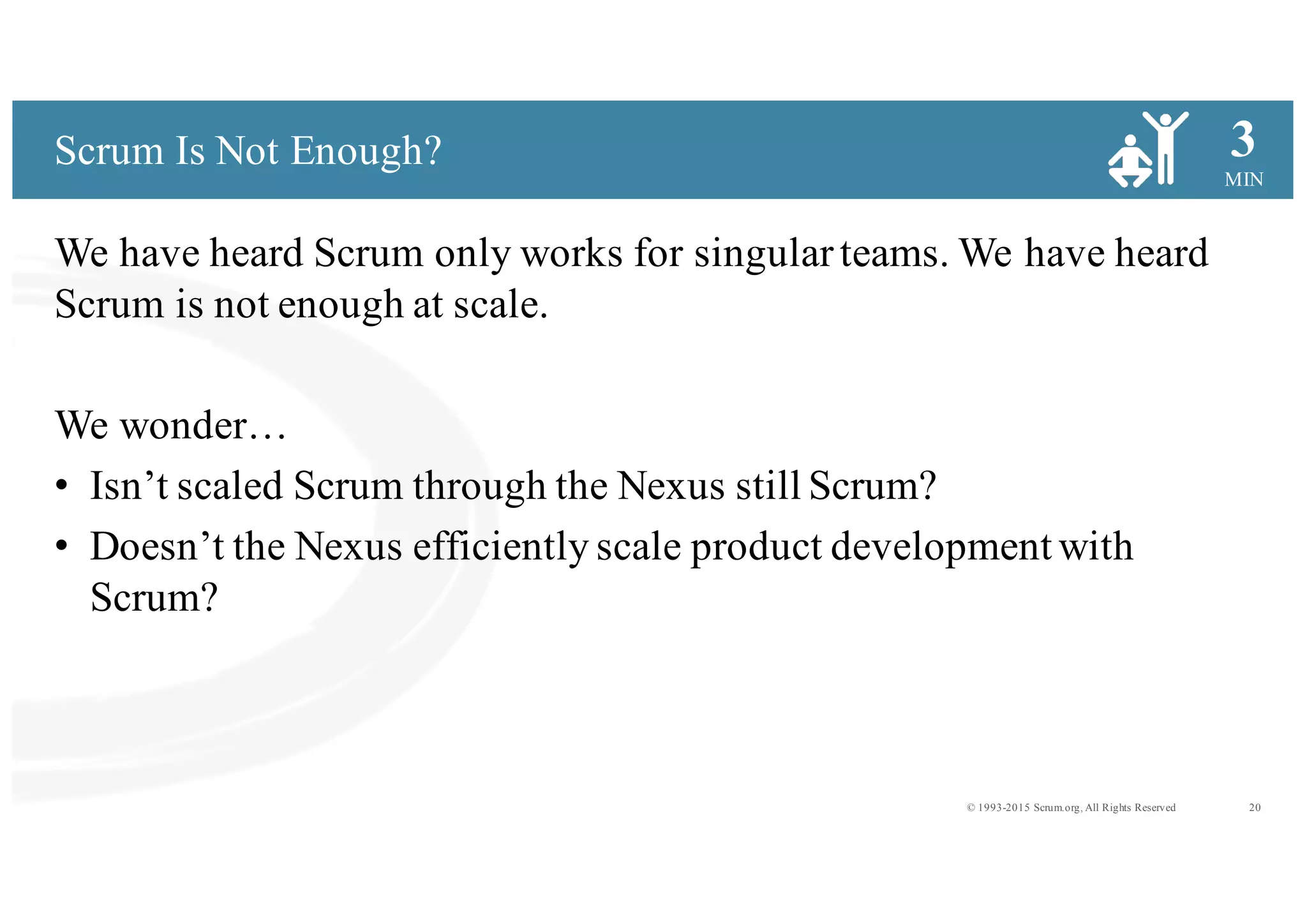 Scrum Is Not Enough?

3
MIN

We have heard Scrum only works for singular teams. We have heard Scrum is not enough at scale.

We wonder…
• Isn’t scaled Scrum through the Nexus still Scrum?
• Doesn’t the Nexus efficiently scale product development with Scrum?

© 1993-2015 Scrum.org, All Rights Reserved 20